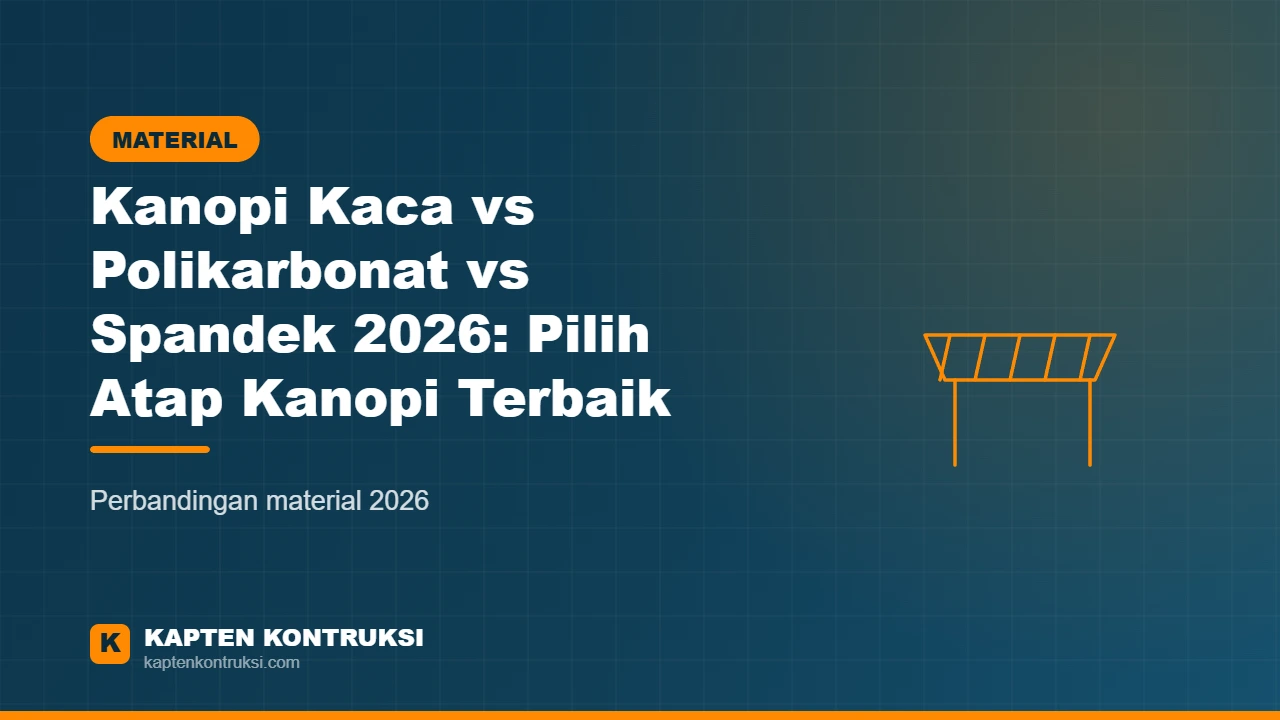 MATERIAL

Kanopi Kaca vs Polikarbonat vs Spandek 2026: Pilih Atap Kanopi Terbaik

Perbandingan material 2026

K KAPTEN KONTRUKSI
kaptenkontruksi.com